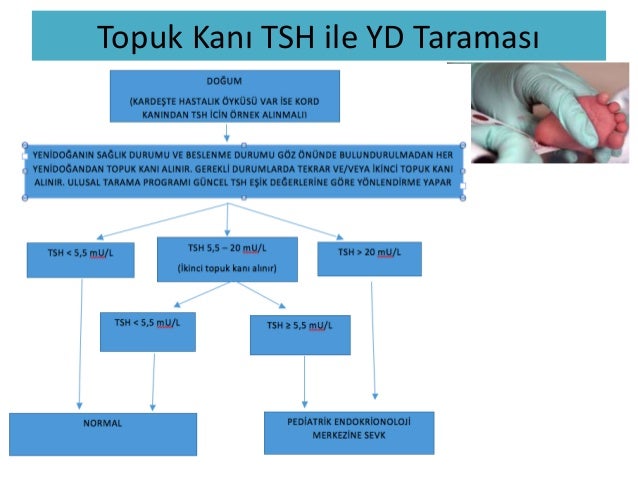 Topuk Kanı TSH ile YD Taraması

DOĞUM

(KARDEŞTE HASTALIK ÖYKÜSÜ VAR İSE KORD KANINDAN TSH İCİN ÖRNEK ALINMALI)

YENİDOĞANIN SAĞLIK DURUMU VE BESLENME DURUMU GÖZ ÖNÜNDE BULUNDURULMADAN HER YENİDOĞANDAN TOPUK KANI ALINIR. GEREKLİ DURUMLARDA TEKRAR VE/VEYA İKİNCİ TOPUK KANI ALINIR. ULUSAL TARAMA PROGRAMI GÜNCEL TSH EŞİK DEĞERLERİNE GÖRE YÖNLENDİRME YAPAR

TSH < 5,5 mU/L

TSH 5,5 – 20 mU/L

(İkinci topuk kanı alınır)

TSH > 20 mU/L

TSH < 5,5 mU/L

TSH ≥ 5,5 mU/L

NORMAL

PEDİATRİK ENDOKRİONOLOJİ MERKEZİNE SEVK